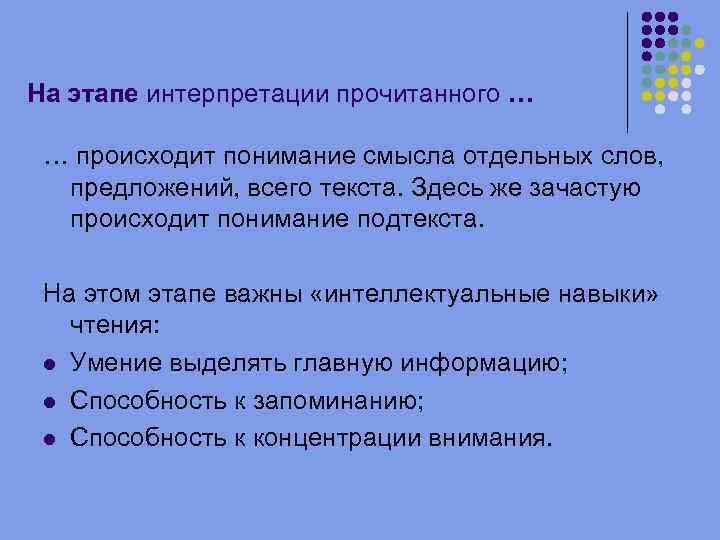 На этапе интерпретации прочитанного …

… происходит понимание смысла отдельных слов, предложений, всего текста. Здесь же зачастую происходит понимание подтекста.

На этом этапе важны «интеллектуальные навыки» чтения:
- Умение выделять главную информацию;
- Способность к запоминанию;
- Способность к концентрации внимания.